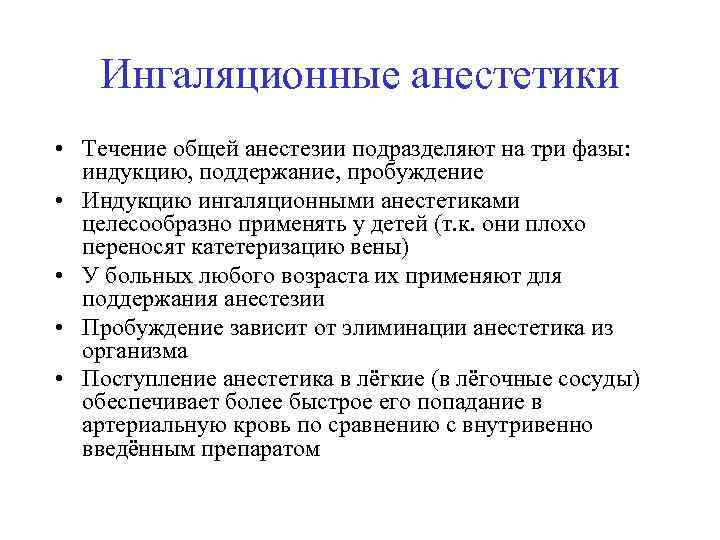 Ингаляционные анестетики

• Течение общей анестезии подразделяют на три фазы: индукцию, поддержание, пробуждение
• Индукцию ингаляционными анестетиками целесообразно применять у детей (т.к. они плохо переносят катетеризацию вены)
• У больных любого возраста их применяют для поддержания анестезии
• Пробуждение зависит от элиминации анестетика из организма
• Поступление анестетика в лёгкие (в лёгочные сосуды) обеспечивает более быстрое его попадание в артериальную кровь по сравнению с внутривенно введённым препаратом